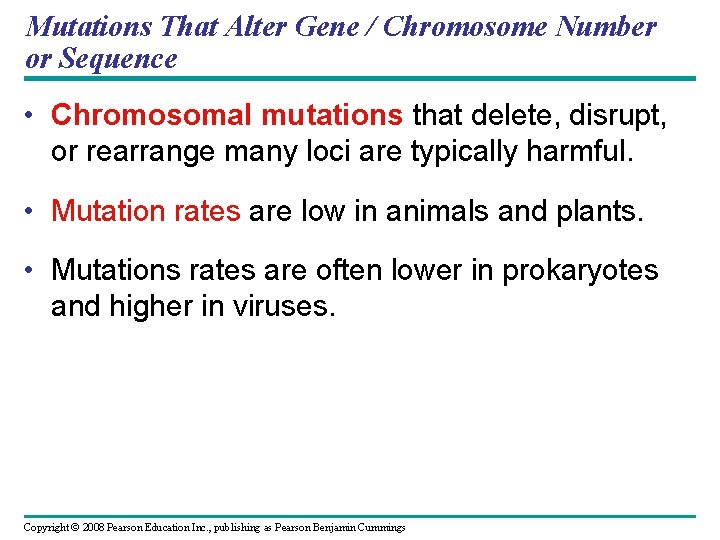 Mutations That Alter Gene / Chromosome Number or Sequence

• Chromosomal mutations that delete, disrupt, or rearrange many loci are typically harmful.

• Mutation rates are low in animals and plants.

• Mutations rates are often lower in prokaryotes and higher in viruses.

Copyright © 2008 Pearson Education Inc., publishing as Pearson Benjamin Cummings